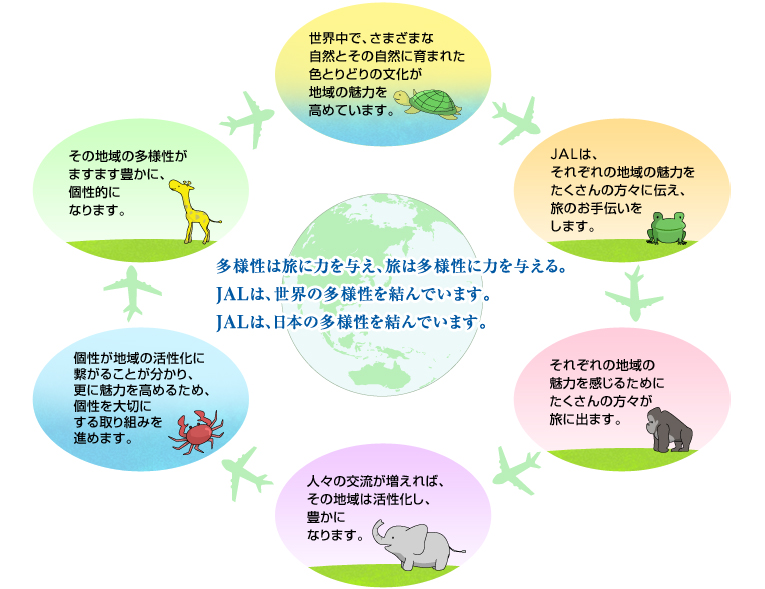 世界中で、さまざまな自然とその自然に育まれた色とりどりの文化が地域の魅力を高めています。

JALは、それぞれの地域の魅力をたくさんの方々に伝え、旅のお手伝いをします。

それぞれの地域の魅力を感じるためにたくさんの方々が旅に出ます。

人々の交流が増えれば、その地域は活性化し、豊かになります。

個性が地域の活性化に繋がることが分かり、更に魅力を高めるため、個性を大切にする取り組みを進めます。

その地域の多様性がますます豊かに、個性的になります。

多様性は旅に力を与え、旅は多様性に力を与える。
JALは、世界の多様性を結んでいます。
JALは、日本の多様性を結んでいます。